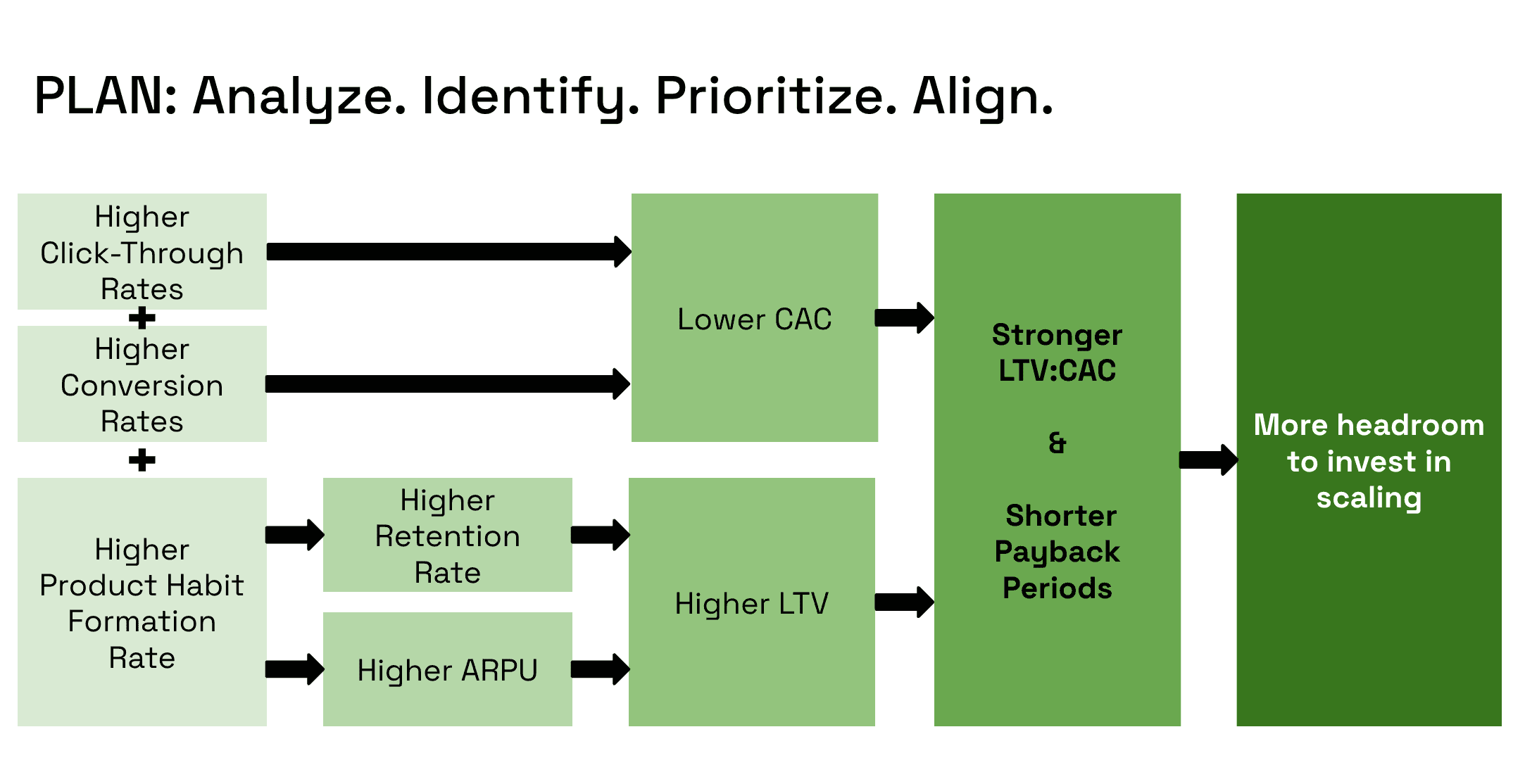 PLAN: Analyze. Identify. Prioritize. Align.

Higher Click-Through Rates

+

Higher Conversion Rates

+

Higher Product Habit Formation Rate

Higher Retention Rate

Higher ARPU

Lower CAC

Higher LTV

Stronger LTV:CAC

&

Shorter Payback Periods

More headroom to invest in scaling